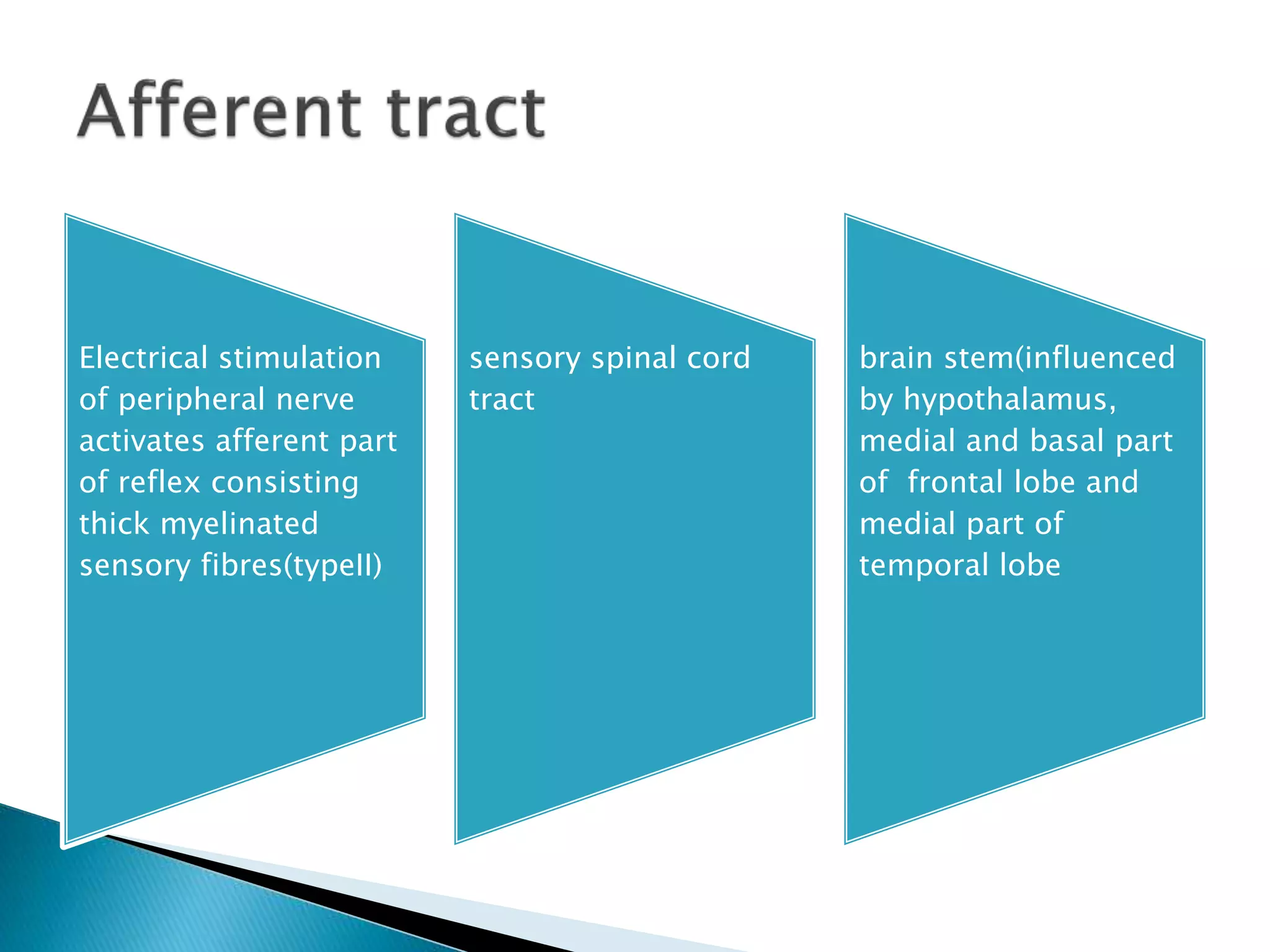 Afferent tract

Electrical stimulation of peripheral nerve activates afferent part of reflex consisting thick myelinated sensory fibres(typeII)

sensory spinal cord tract

brain stem(influenced by hypothalamus, medial and basal part of frontal lobe and medial part of temporal lobe